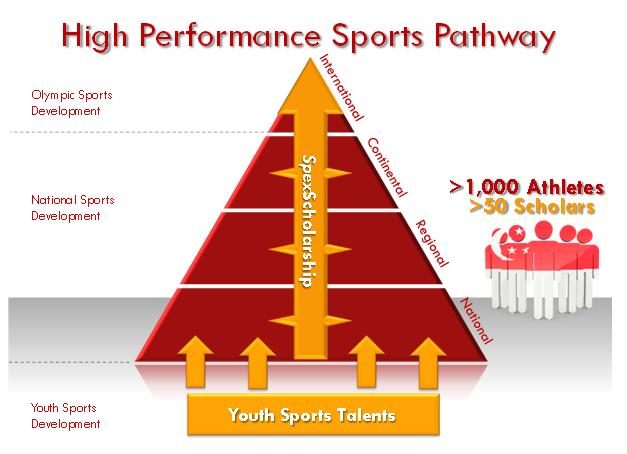 High Performance Sports Pathway

Olympic Sports Development

National Sports Development

Youth Sports Development

International

Continental

Regional

National

SpexScholarship

>1,000 Athletes
>50 Scholars

Youth Sports Talents